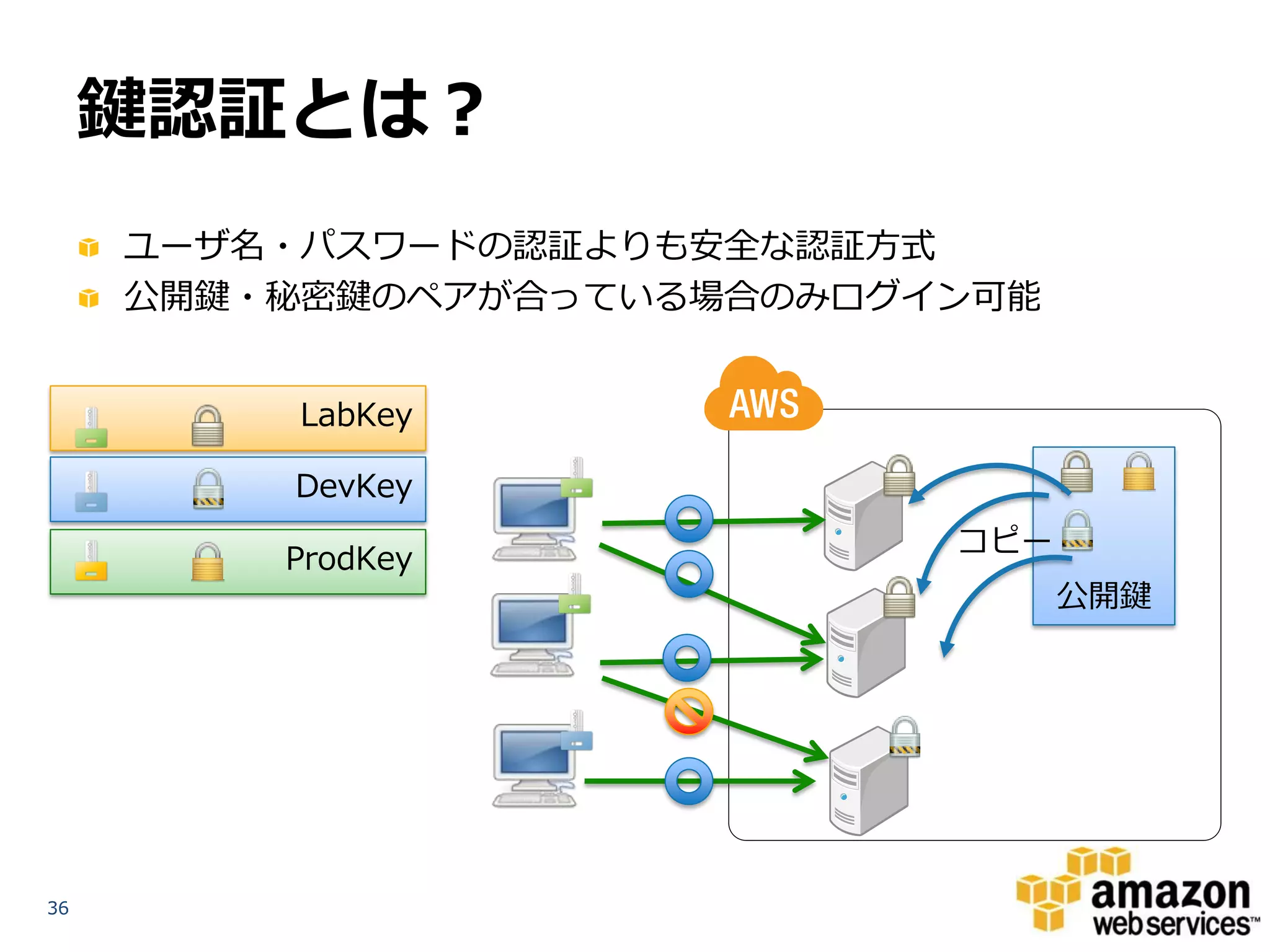 鍵認証とは？

ユーザ名・パスワードの認証よりも安全な認証方式
公開鍵・秘密鍵のペアが合っている場合のみログイン可能

LabKey
DevKey
ProdKey

AWS

コピー

公開鍵

36

amazon web services™